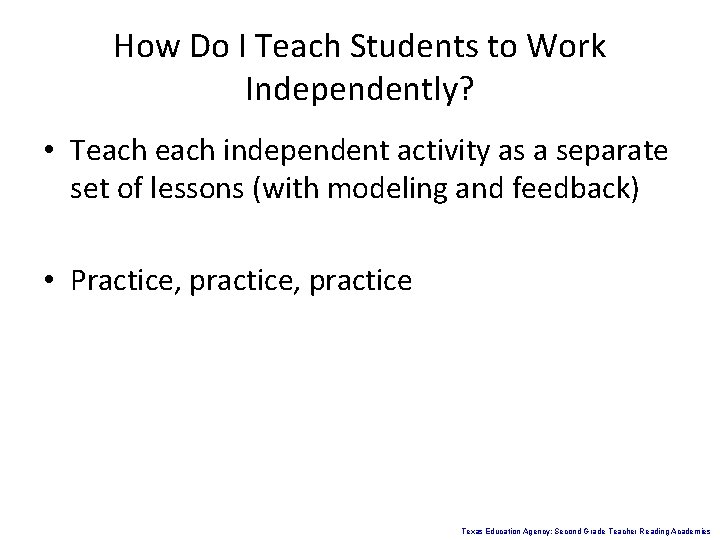 How Do I Teach Students to Work Independently?

• Teach each independent activity as a separate set of lessons (with modeling and feedback)

• Practice, practice, practice

Texas Education Agency: Second Grade Teacher Reading Academies